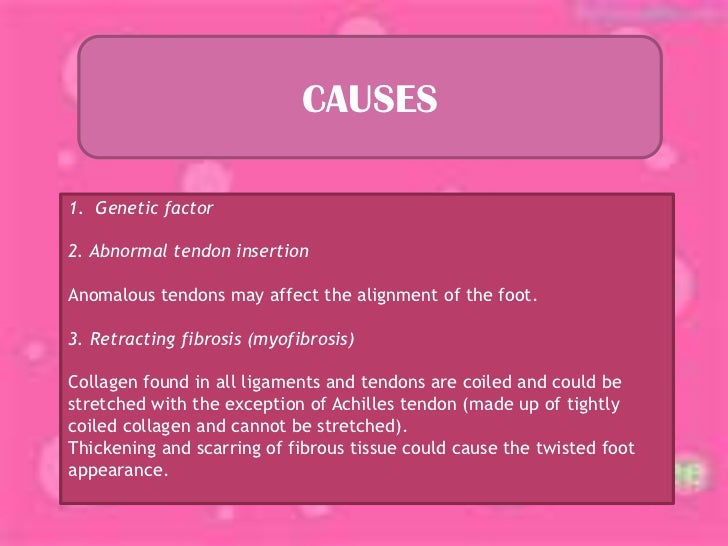 CAUSES

1. Genetic factor

2. Abnormal tendon insertion

Anomalous tendons may affect the alignment of the foot.

3. Retracting fibrosis (myofibrosis)

Collagen found in all ligaments and tendons are coiled and could be stretched with the exception of Achilles tendon (made up of tightly coiled collagen and cannot be stretched).
Thickening and scarring of fibrous tissue could cause the twisted foot appearance.